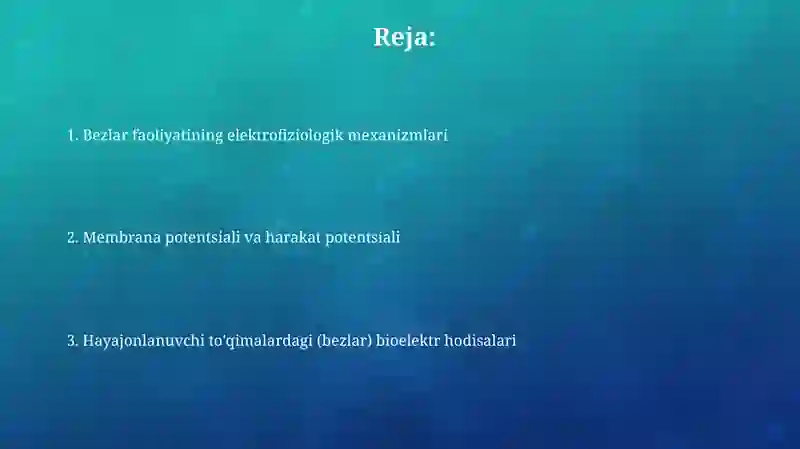 Reja:

1. Bezlar faoliyatining elektrofiziologik mexanizmlari

2. Membrana potentsiali va harakat potentsiali

3. Hayajonlanuvchi to'qimalardagi (bezlar) bioelektr hodisalari